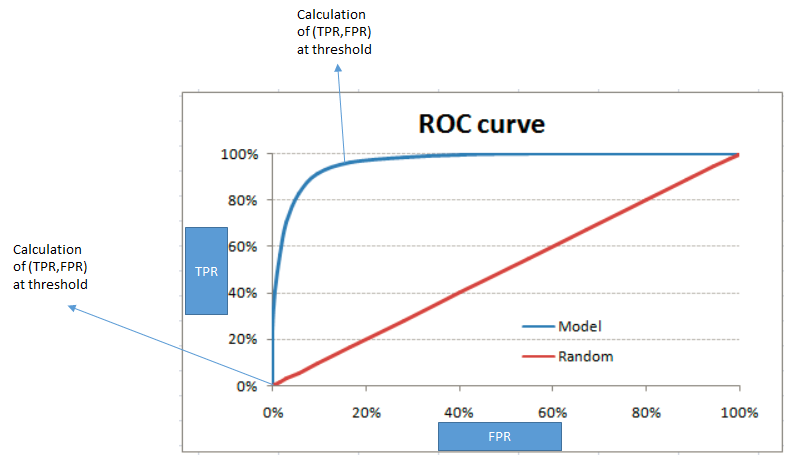 Calculation of (TPR,FPR) at threshold

ROC curve

100%
80%
60%
40%
20%
0%

TPR

Calculation of (TPR,FPR) at threshold

Model
Random

0%
20%
40%
60%
80%
100%

FPR